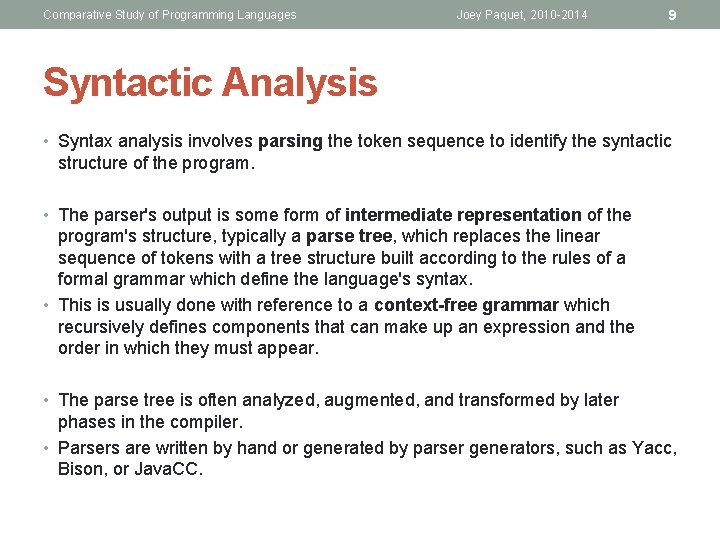 Comparative Study of Programming Languages Joey Paquet, 2010-2014 9

Syntactic Analysis

• Syntax analysis involves parsing the token sequence to identify the syntactic structure of the program.

• The parser's output is some form of intermediate representation of the program's structure, typically a parse tree, which replaces the linear sequence of tokens with a tree structure built according to the rules of a formal grammar which define the language's syntax.

• This is usually done with reference to a context-free grammar which recursively defines components that can make up an expression and the order in which they must appear.

• The parse tree is often analyzed, augmented, and transformed by later phases in the compiler.

• Parsers are written by hand or generated by parser generators, such as Yacc, Bison, or JavaCC.